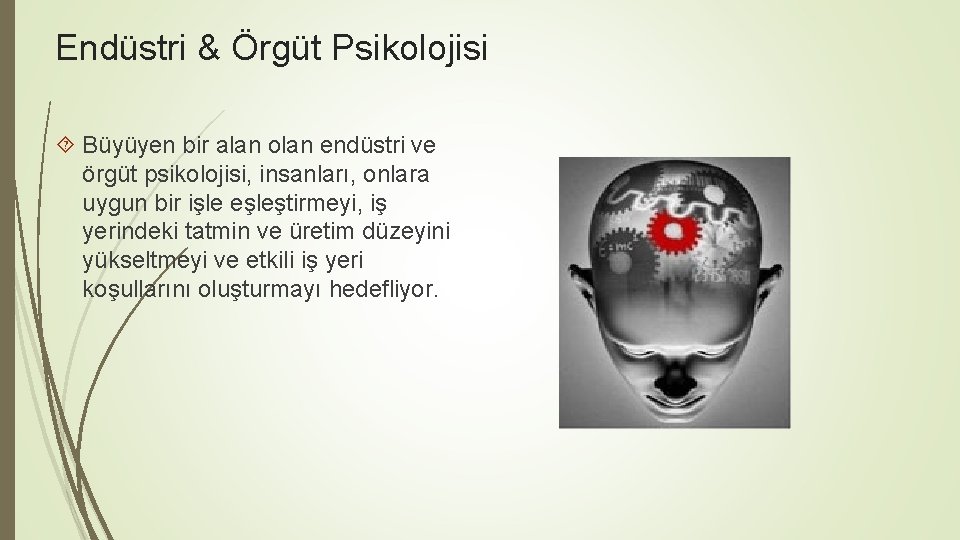 Endüstri & Örgüt Psikolojisi

Büyüyen bir alan olan endüstri ve örgüt psikolojisi, insanları, onlara uygun bir işle eşleştirmeyi, iş yerindeki tatmin ve üretim düzeyini yükseltmeyi ve etkili iş yeri koşullarını oluşturmayı hedefliyor.